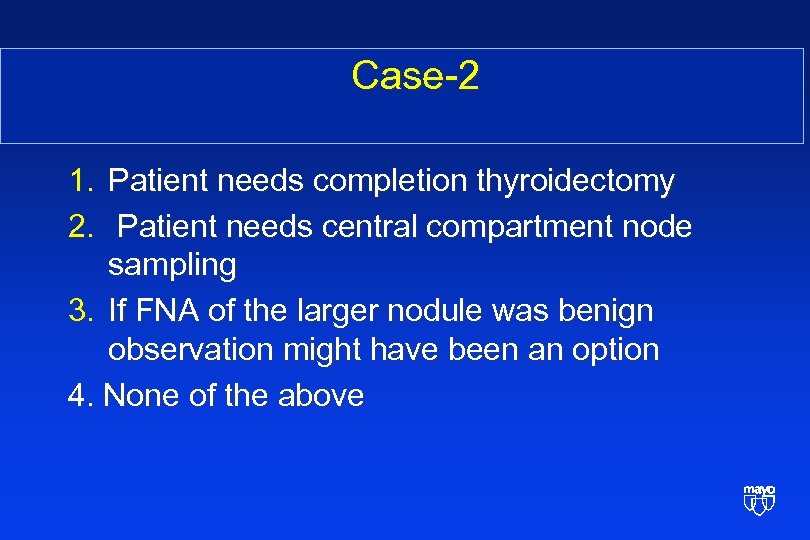 Case-2

1. Patient needs completion thyroidectomy
2. Patient needs central compartment node sampling
3. If FNA of the larger nodule was benign observation might have been an option
4. None of the above

mayo